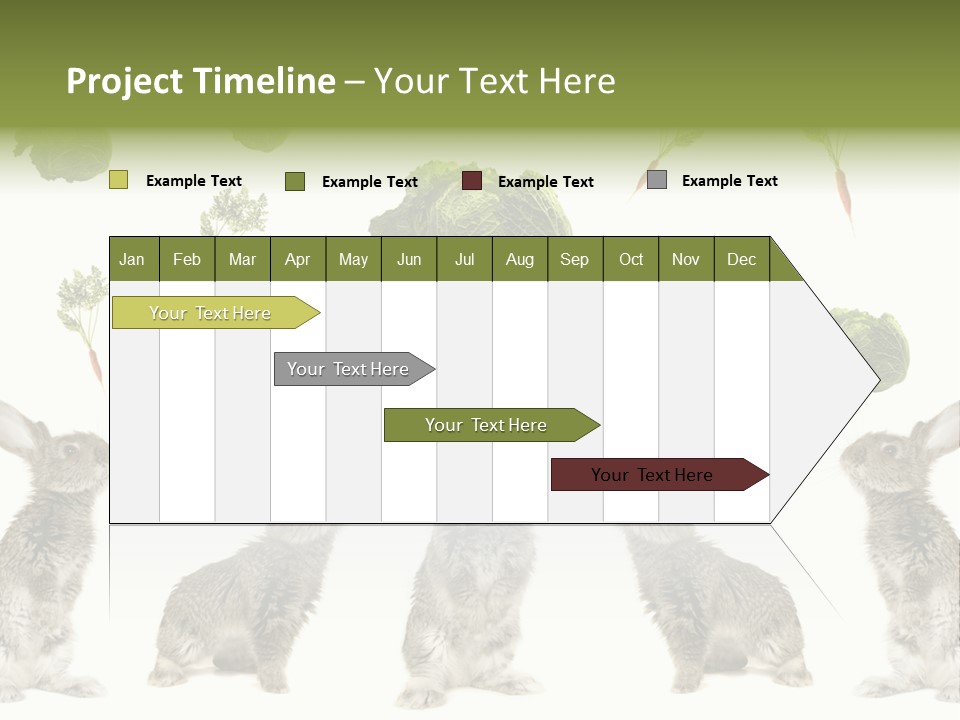 Project Timeline – Your Text Here

Example Text
Example Text
Example Text
Example Text

| Jan | Feb | Mar | Apr | May | Jun | Jul | Aug | Sep | Oct | Nov | Dec |
|---|---|---|---|---|---|---|---|---|---|---|---|

Your Text Here
Your Text Here
Your Text Here
Your Text Here